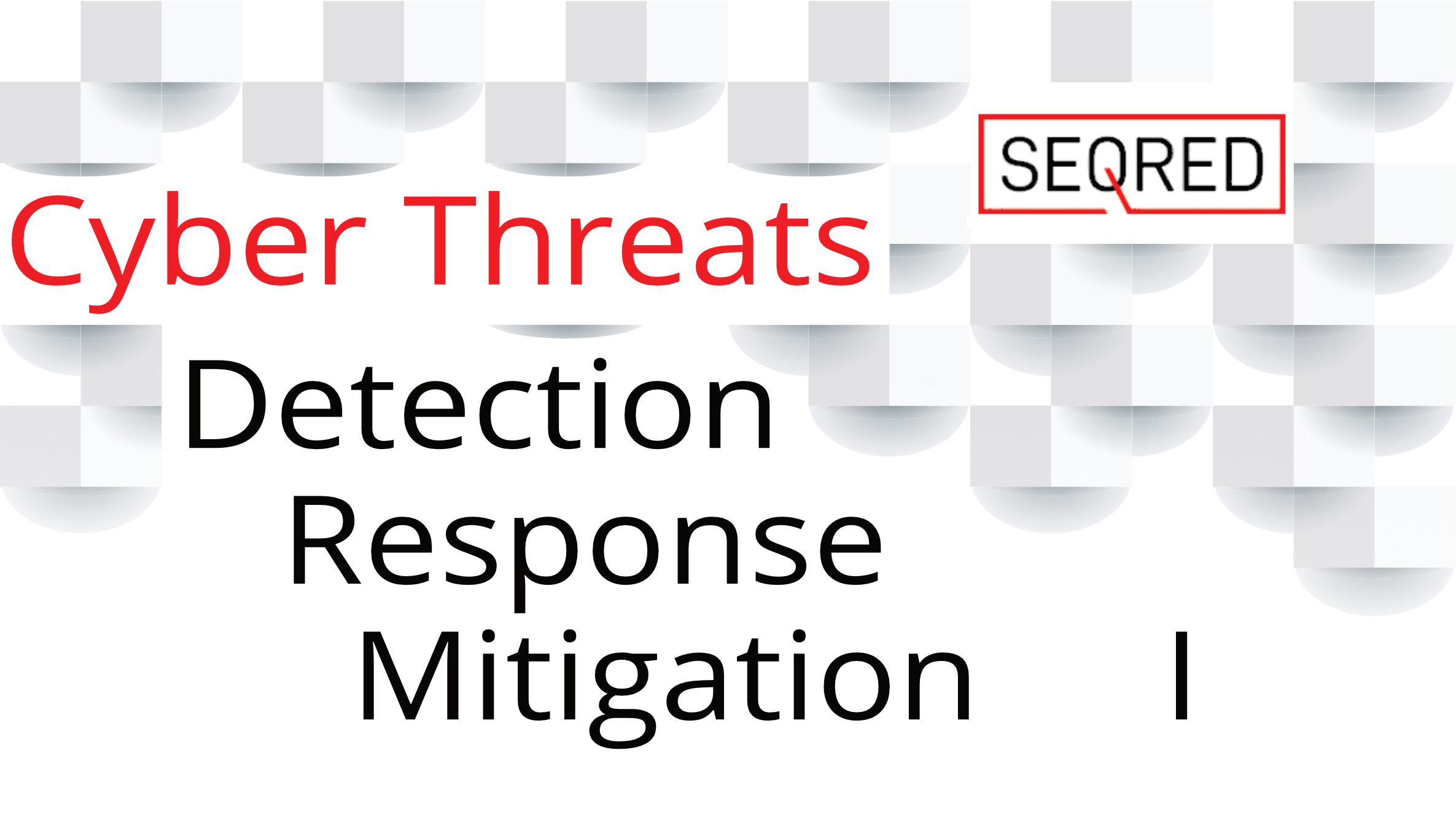 SEQRED

Cyber Threats

Detection

Response

Mitigation I